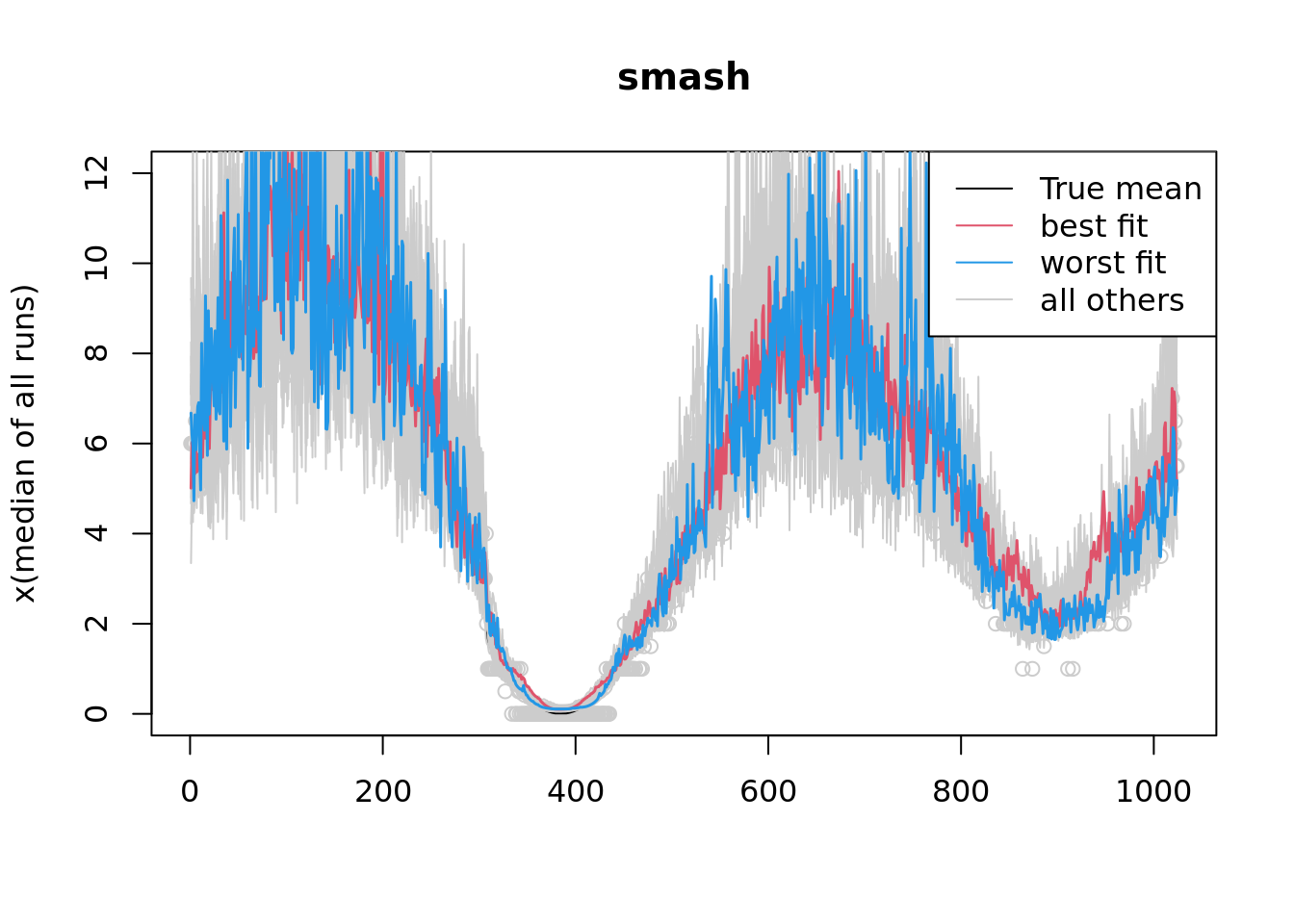 smash

True mean
best fit
worst fit
all others

x(median of all runs)

0
2
4
6
8
10
12

0
200
400
600
800
1000